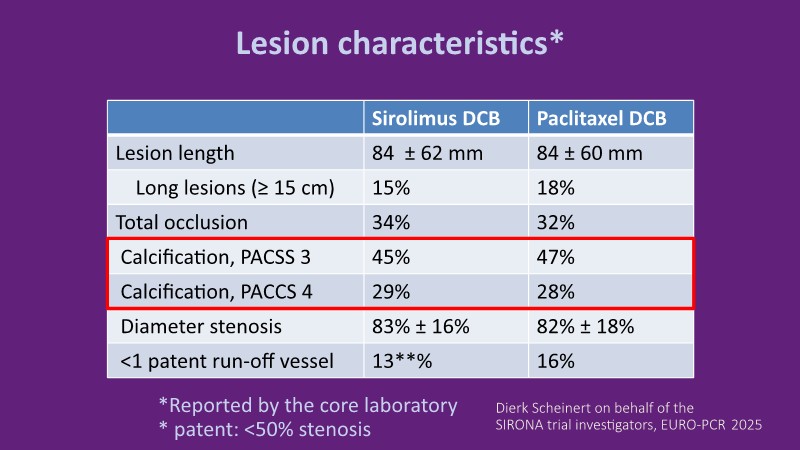 Lesion characteristics*

| | Sirolimus DCB | Paclitaxel DCB |
|---|---|---|
| Lesion length | 84 ± 62 mm | 84 ± 60 mm |
| Long lesions (≥ 15 cm) | 15% | 18% |
| Total occlusion | 34% | 32% |
| Calcification, PACSS 3 | 45% | 47% |
| Calcification, PACCS 4 | 29% | 28% |
| Diameter stenosis | 83% ± 16% | 82% ± 18% |
| <1 patent run-off vessel | 13**% | 16% |

*Reported by the core laboratory
* patent: <50% stenosis

Dierk Scheinert on behalf of the SIRONA trial investigators, EURO-PCR 2025